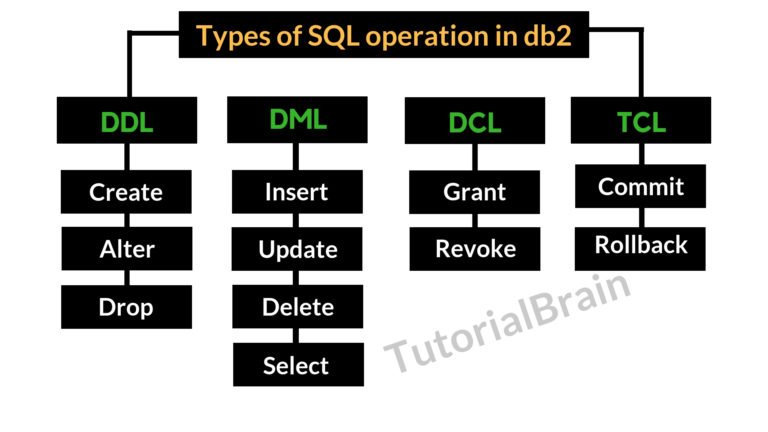 Types of SQL operation in db2

DDL
Create
Alter
Drop

DML
Insert
Update
Delete
Select

DCL
Grant
Revoke

TCL
Commit
Rollback

TutorialBrain